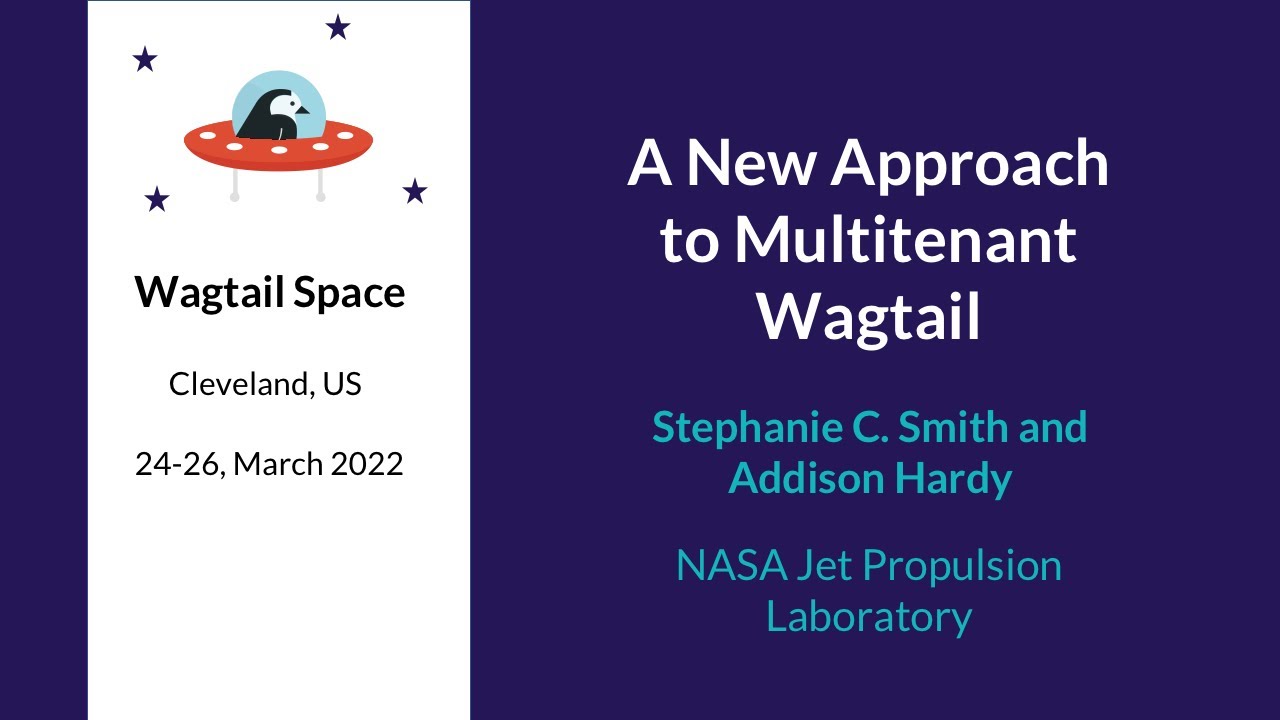 Wagtail Space

Cleveland, US

24-26, March 2022

A New Approach to Multitenant Wagtail

Stephanie C. Smith and Addison Hardy

NASA Jet Propulsion Laboratory